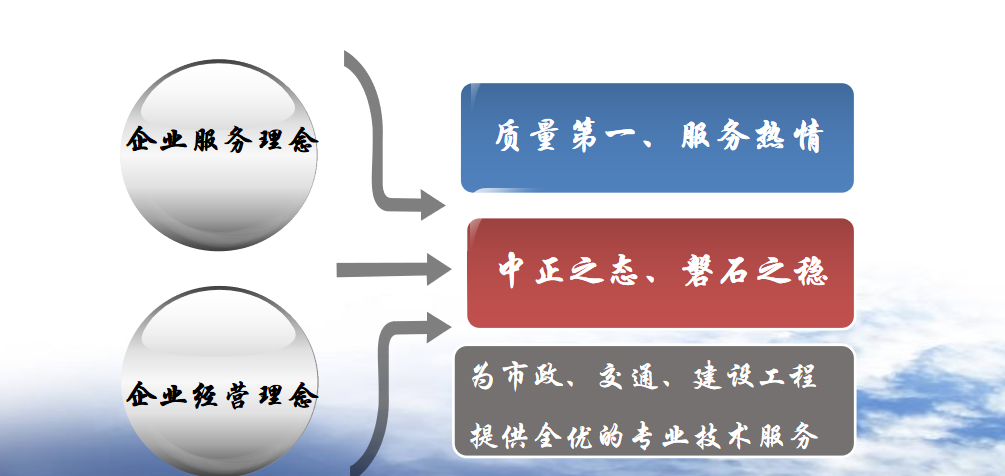 企业服务理念

企业经营理念

质量第一、服务热情

中正之态、磐石之稳

为市政、交通、建设工程提供全优的专业技术服务